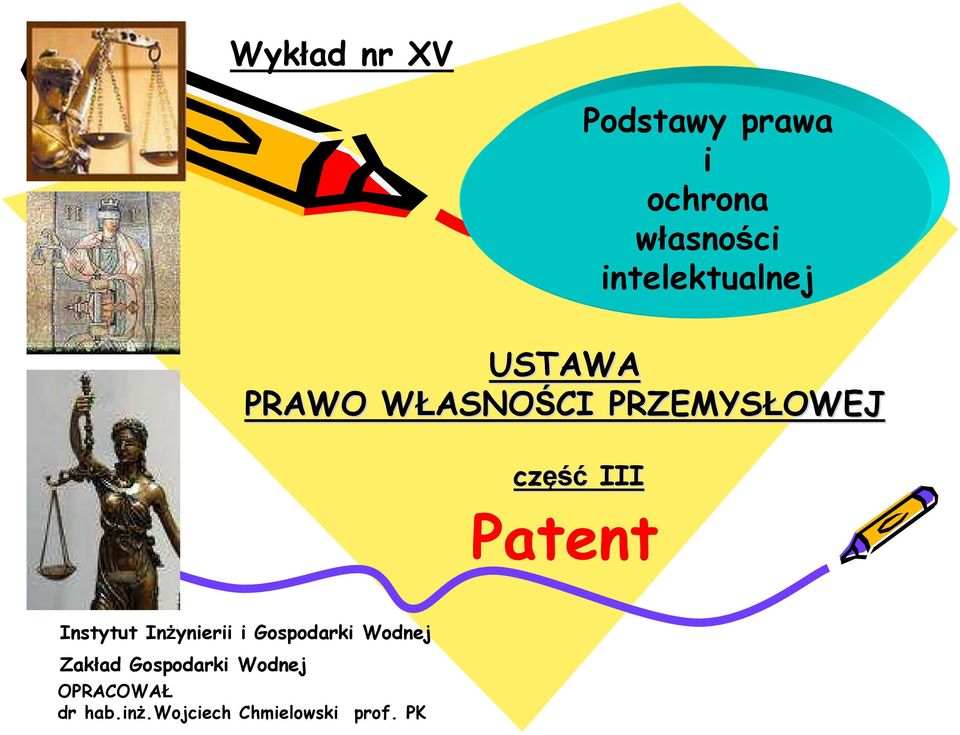 Wykład nr XV

Podstawy prawa i ochrona własności intelektualnej

USTAWA
PRAWO WŁASNOŚCI PRZEMYSŁOWEJ

część III

Patent

Instytut Inżynierii i Gospodarki Wodnej
Zakład Gospodarki Wodnej
OPRACOWAŁ
dr hab.inż.Wojciech Chmielowski prof. PK